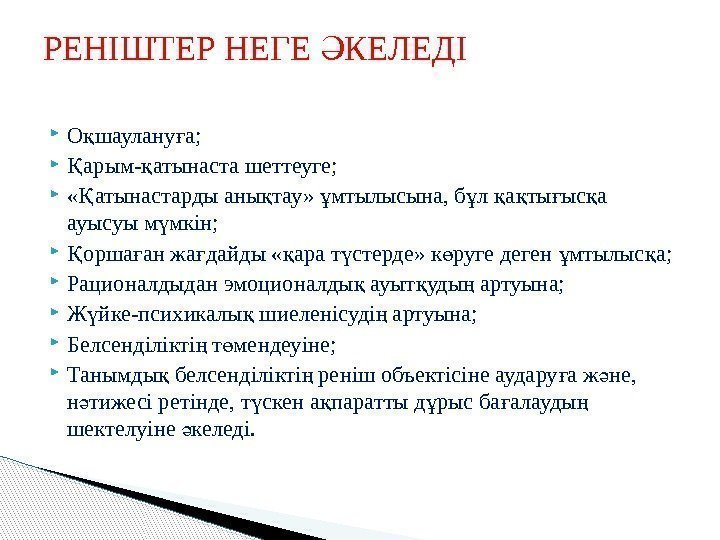 РЕНІШТЕР НЕГЕ ӘКЕЛЕДІ

Оқшаулануға;
Қарым-қатынаста шеттеуге;
«Қатынастарды анықтау» ұмтылысына, бұл қақтығысқа ауысуы мүмкін;
Қоршаған жағдайды «қара түстерде» көруге деген ұмтылысқа;
Рационалдыдан эмоционалдық ауытқудың артуына;
Жүйке-психикалық шиеленісудің артуына;
Белсенділіктің төмендеуіне;
Танымдық белсенділіктің реніш объектісіне аударуға және, нәтижесі ретінде, түскен ақпаратты дұрыс бағалаудың шектелуіне әкеледі.